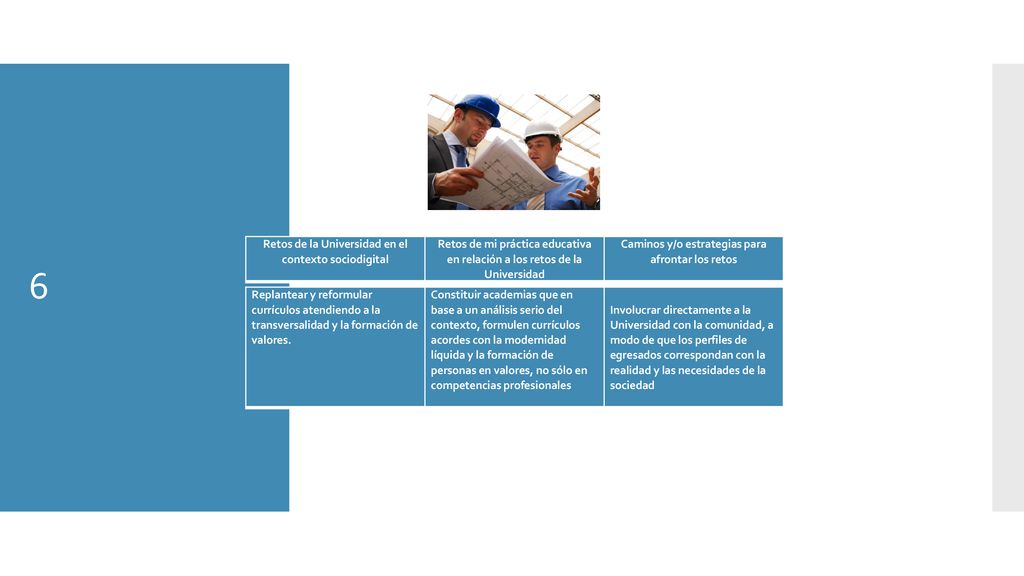 6

| Retos de la Universidad en el contexto sociodigital | Retos de mi práctica educativa en relación a los retos de la Universidad | Caminos y/o estrategias para afrontar los retos |
|---|---|---|
| Replantear y reformular currículos atendiendo a la transversalidad y la formación de valores. | Constituir academias que en base a un análisis serio del contexto, formulen currículos acordes con la modernidad líquida y la formación de personas en valores, no sólo en competencias profesionales | Involucrar directamente a la Universidad con la comunidad, a modo de que los perfiles de egresados correspondan con la realidad y las necesidades de la sociedad |